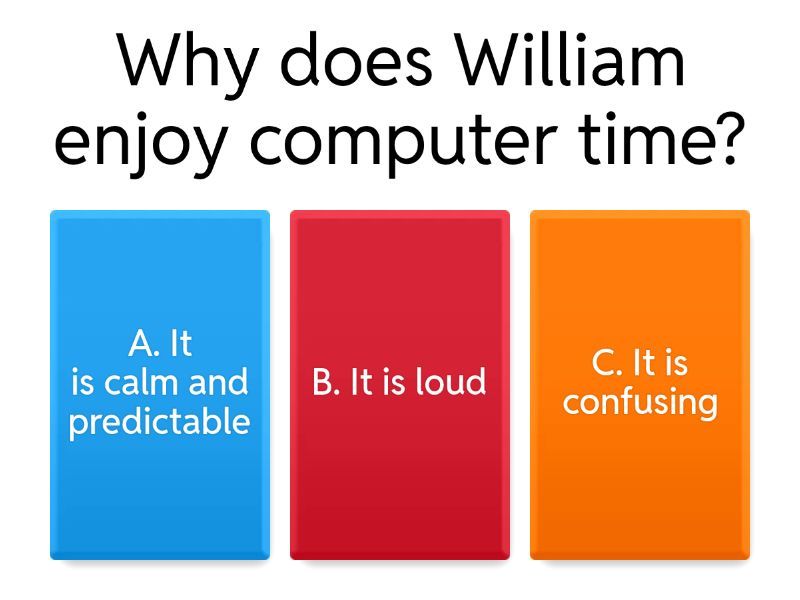 Why does William enjoy computer time?

A. It is calm and predictable

B. It is loud

C. It is confusing